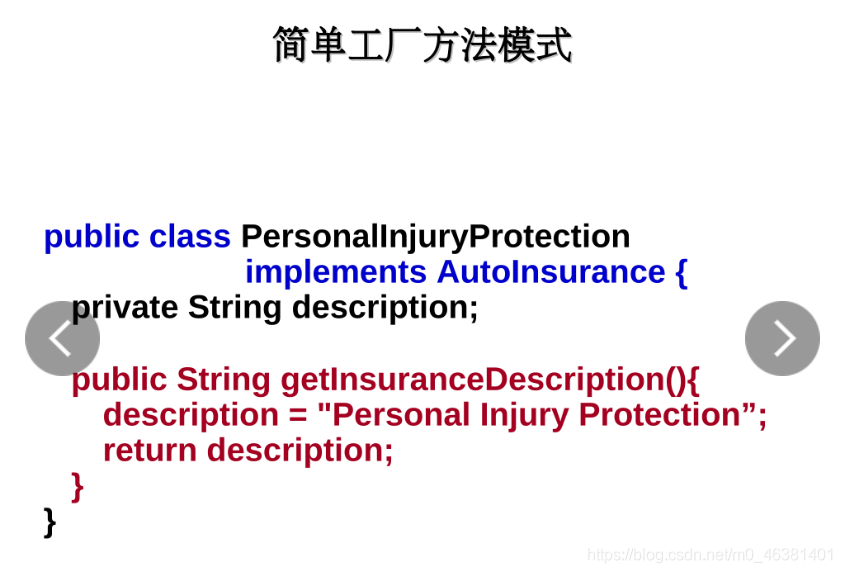 简单工厂方法模式

public class PersonalInjuryProtection
implements AutoInsurance {
private String description;

public String getInsuranceDescription(){
description = "Personal Injury Protection”;
return description;
}
}

https://blog.csdn.net/m0_46381401